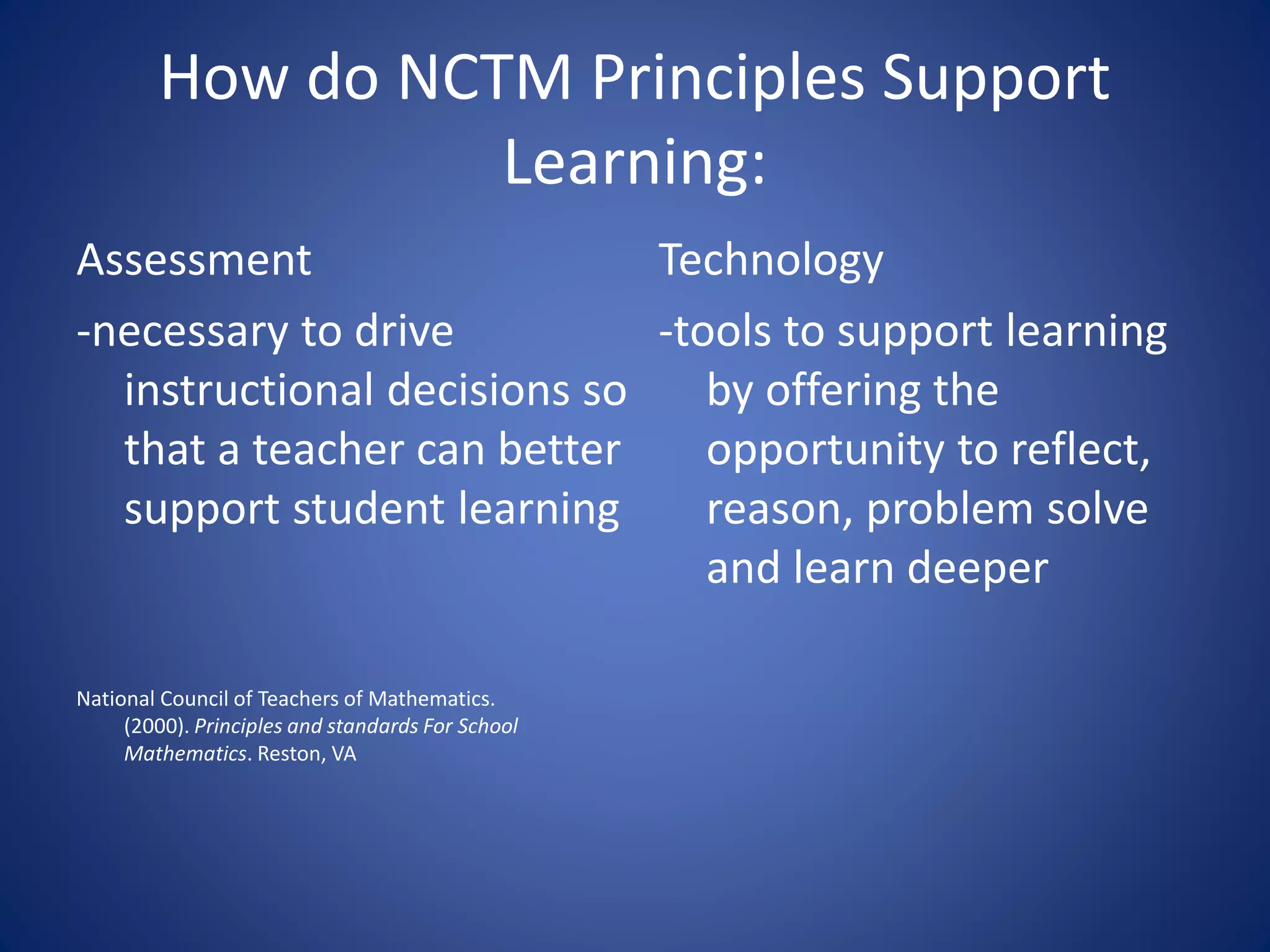 How do NCTM Principles Support Learning:

Assessment

-necessary to drive instructional decisions so that a teacher can better support student learning

National Council of Teachers of Mathematics. (2000). Principles and standards For School Mathematics. Reston, VA

Technology

-tools to support learning by offering the opportunity to reflect, reason, problem solve and learn deeper